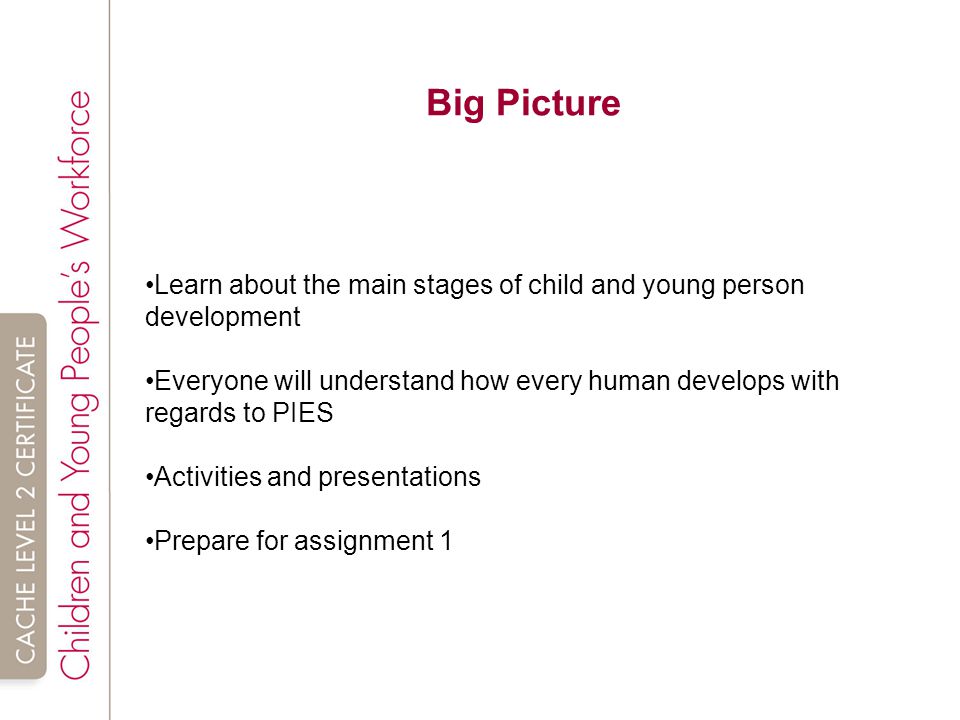 CACHE LEVEL 2 CERTIFICATE
Children and Young People's Workforce

Big Picture

•Learn about the main stages of child and young person development

•Everyone will understand how every human develops with regards to PIES

•Activities and presentations

•Prepare for assignment 1